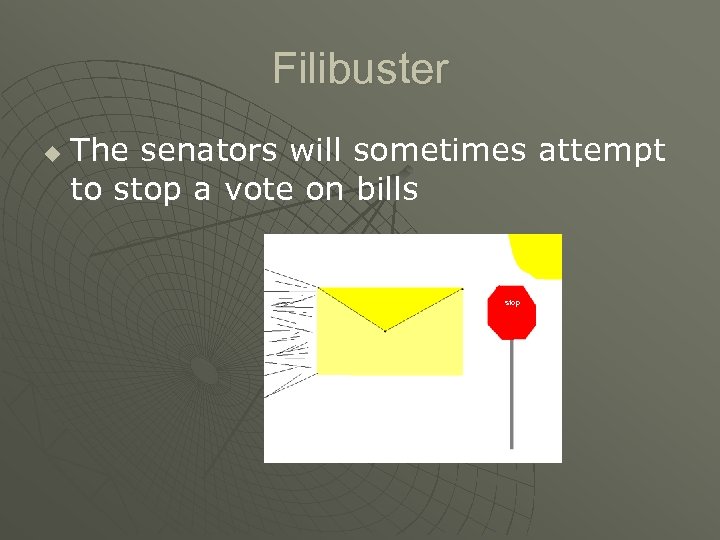 Filibuster

The senators will sometimes attempt to stop a vote on bills

stop